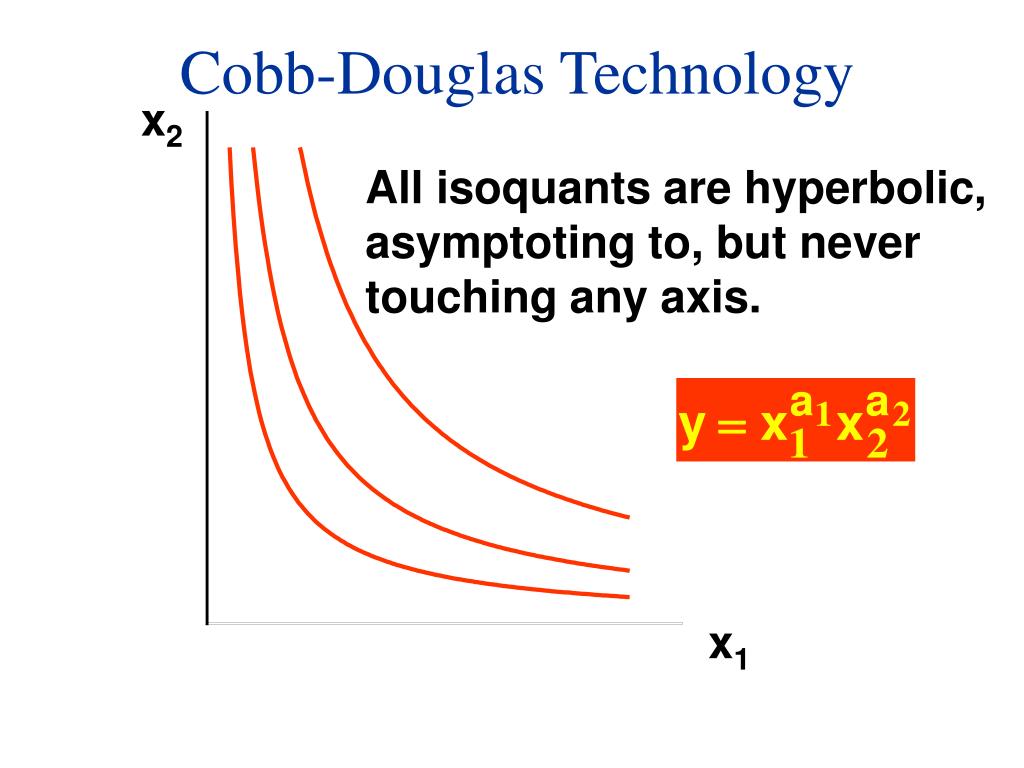 Cobb-Douglas Technology

$x_2$

All isoquants are hyperbolic, asymptoting to, but never touching any axis.

$y = x_1^{a_1} x_2^{a_2}$

$x_1$